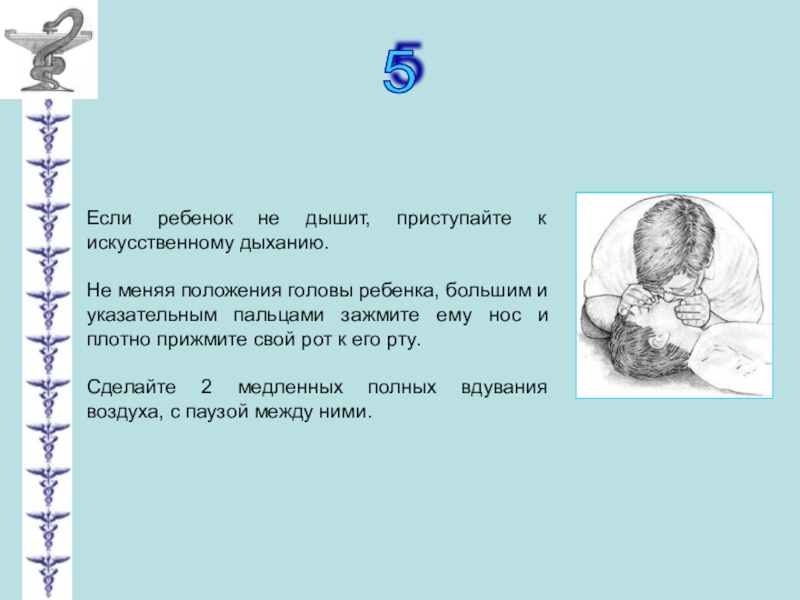 5

Если ребенок не дышит, приступайте к искусственному дыханию.

Не меняя положения головы ребенка, большим и указательным пальцами зажмите ему нос и плотно прижмите свой рот к его рту.

Сделайте 2 медленных полных вдувания воздуха, с паузой между ними.